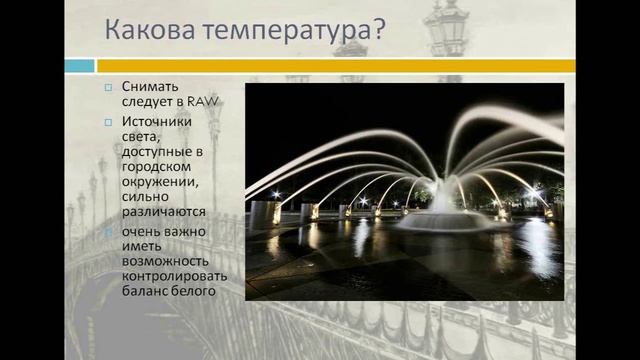 Какова температура?

Снимать следует в RAW

Источники света, доступные в городском окружении, сильно различаются

очень важно иметь возможность контролировать баланс белого